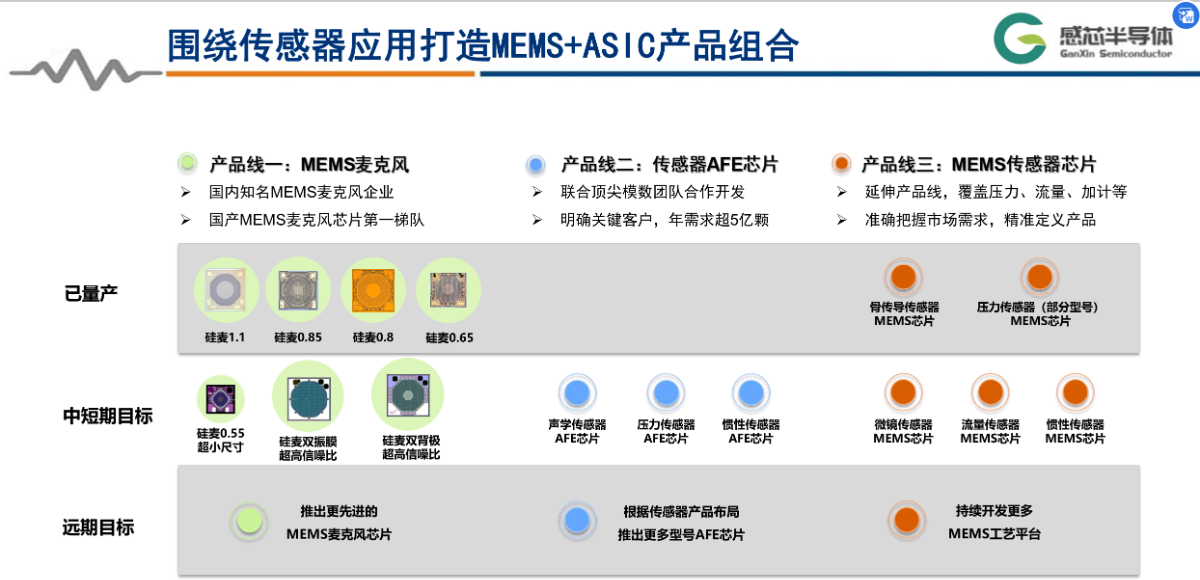 围绕传感器应用打造MEMS+ASIC产品组合

感芯半导体
GanXin Semiconductor

产品线一：MEMS麦克风
➢ 国内知名MEMS麦克风企业
➢ 国产MEMS麦克风芯片第一梯队

产品线二：传感器AFE芯片
➢ 联合顶尖模数团队合作开发
➢ 明确关键客户，年需求超5亿颗

产品线三：MEMS传感器芯片
➢ 延伸产品线，覆盖压力、流量、加计等
➢ 准确把握市场需求，精准定义产品

已量产

硅麦1.1
硅麦0.85
硅麦0.8
硅麦0.65

骨传导传感器
MEMS芯片

压力传感器（部分型号）
MEMS芯片

中短期目标

硅麦0.55
超小尺寸

硅麦双振膜
超高信噪比

硅麦双背极
超高信噪比

声学传感器
AFE芯片

压力传感器
AFE芯片

惯性传感器
AFE芯片

微镜传感器
MEMS芯片

流量传感器
MEMS芯片

惯性传感器
MEMS芯片

远期目标

推出更先进的
MEMS麦克风芯片

根据传感器产品布局
推出更多型号AFE芯片

持续开发更多
MEMS工艺平台